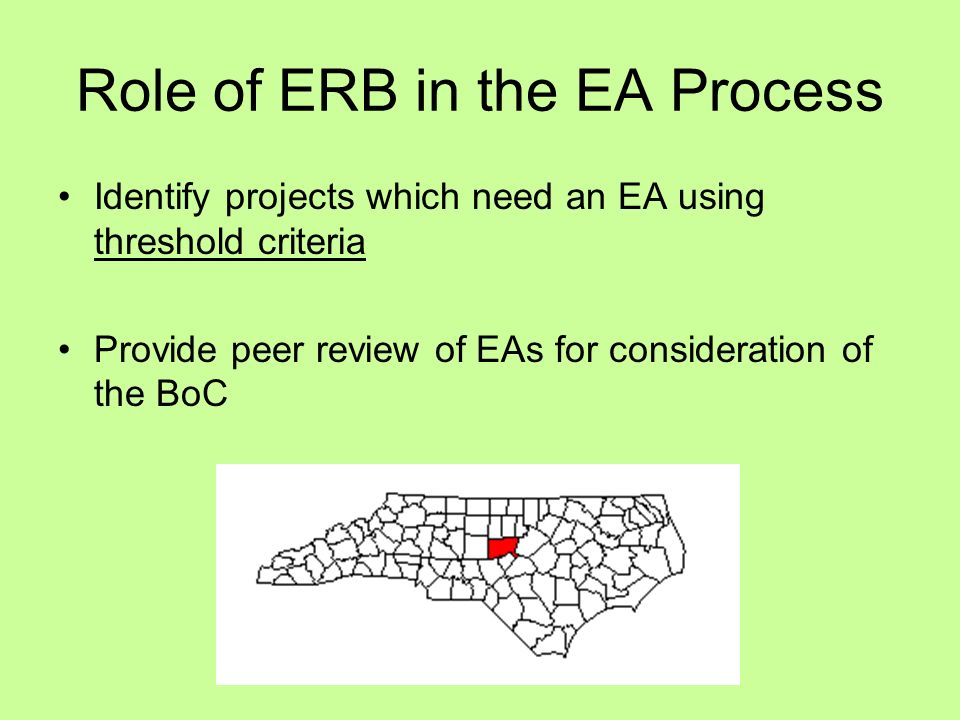 Role of ERB in the EA Process

• Identify projects which need an EA using threshold criteria

• Provide peer review of EAs for consideration of the BoC